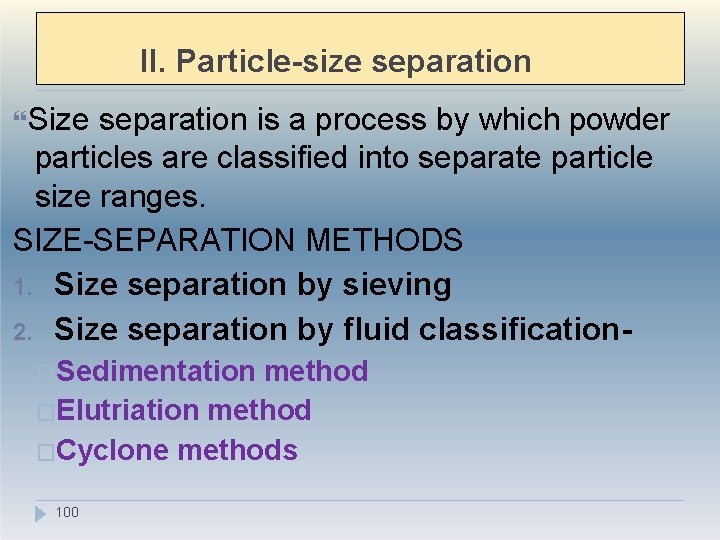 II. Particle-size separation

Size separation is a process by which powder particles are classified into separate particle size ranges.

SIZE-SEPARATION METHODS

1. Size separation by sieving
2. Size separation by fluid classification-

Sedimentation method
Elutriation method
Cyclone methods

100